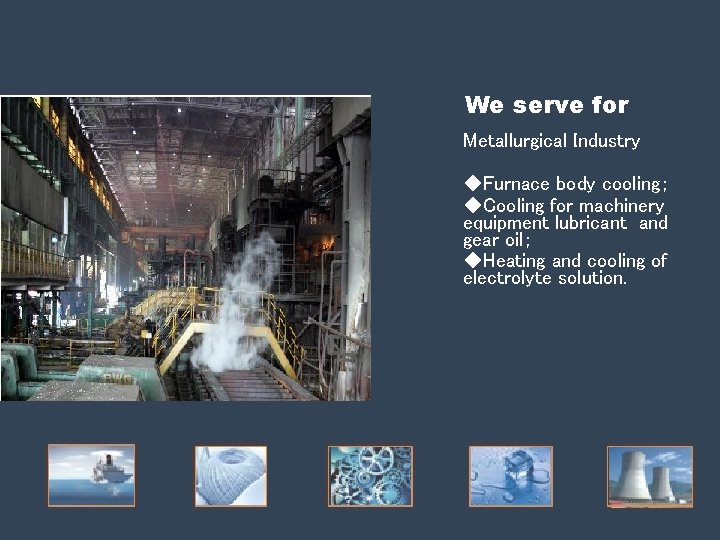 We serve for

Metallurgical Industry

◆Furnace body cooling;
◆Cooling for machinery equipment lubricant and gear oil;
◆Heating and cooling of electrolyte solution.